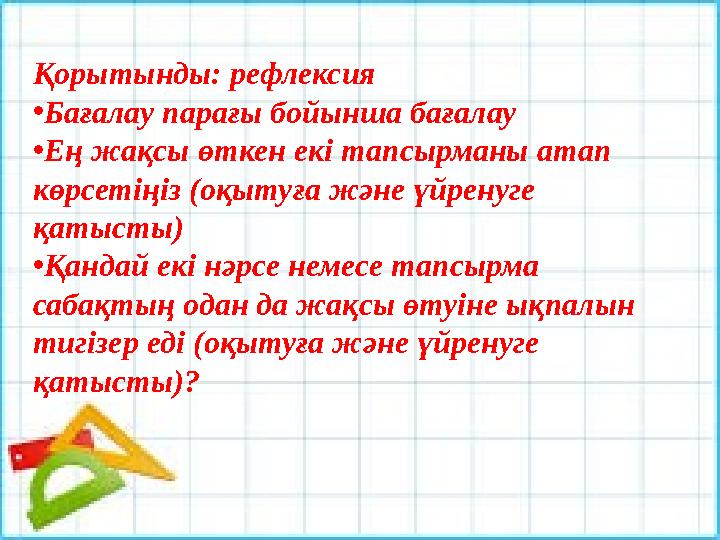 Қорытынды: рефлексия
•Бағалау парағы бойынша бағалау
•Ең жақсы өткен екі тапсырманы атап көрсетіңіз (оқытуға және үйренуге қатысты)
•Қандай екі нәрсе немесе тапсырма сабақтың одан да жақсы өтуіне ықпалын тигізер еді (оқытуға және үйренуге қатысты)?